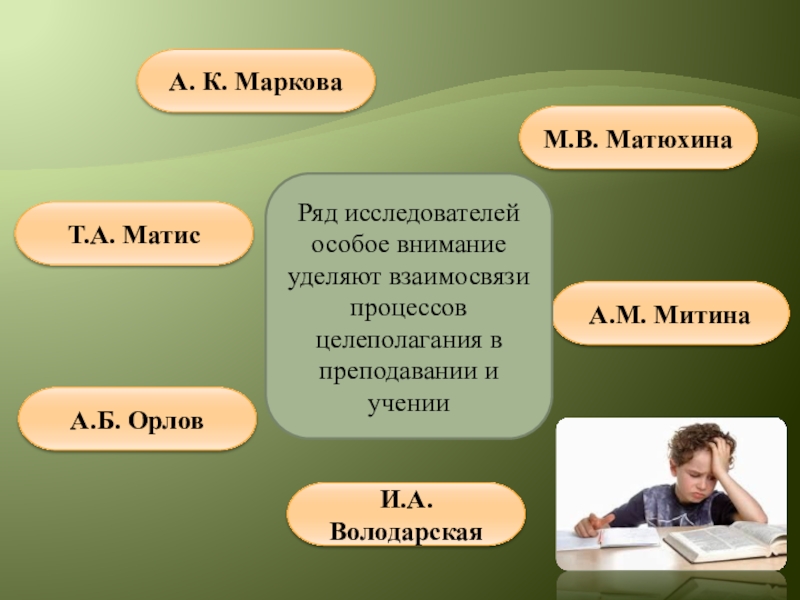 А. К. Маркова

М.В. Матюхина

Т.А. Матис

Ряд исследователей особое внимание уделяют взаимосвязи процессов целеполагания в преподавании и учении

А.М. Митина

А.Б. Орлов

И.А. Володарская